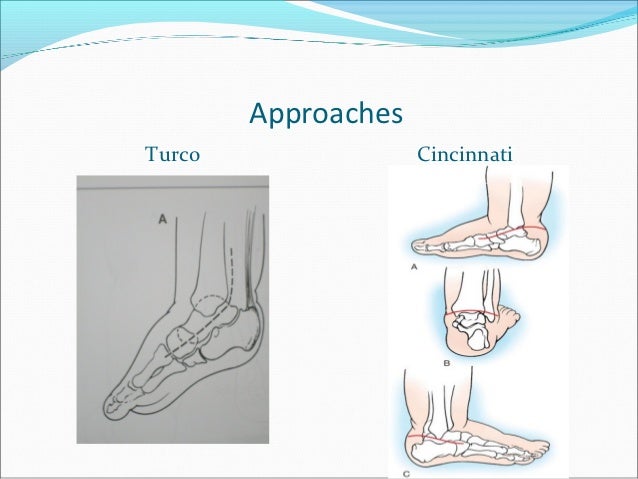 Approaches

Turco

A

Cincinnati

A

B

C